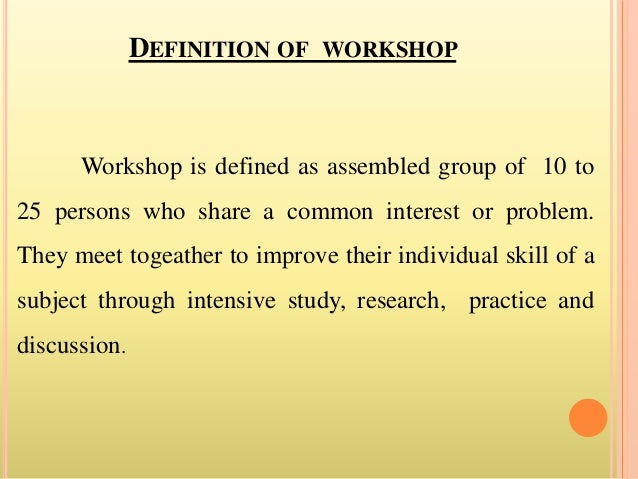 DEFINITION OF WORKSHOP

Workshop is defined as assembled group of 10 to 25 persons who share a common interest or problem. They meet togeather to improve their individual skill of a subject through intensive study, research, practice and discussion.